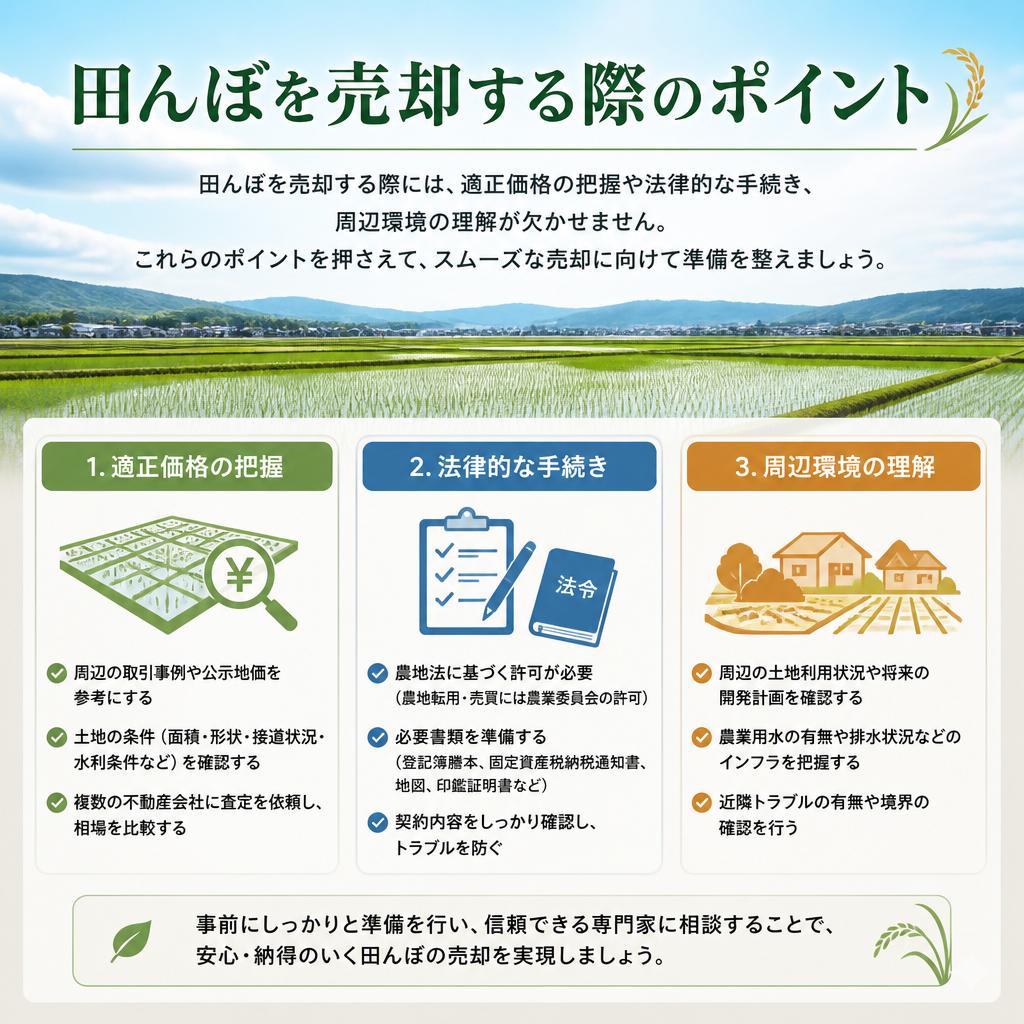 田んぼを売却する際のポイント

田んぼを売却する際には、適正価格の把握や法律的な手続き、周辺環境の理解が欠かせません。
これらのポイントを押さえて、スムーズな売却に向けて準備を整えましょう。

1. 適正価格の把握

¥

周辺の取引事例や公示地価を参考にする

土地の条件（面積・形状・接道状況・水利条件など）を確認する

複数の不動産会社に査定を依頼し、相場を比較する

2. 法律的な手続き

法令

農地法に基づく許可が必要
（農地転用・売買には農業委員会の許可）

必要書類を準備する
（登記簿謄本、固定資産税納税通知書、地図、印鑑証明書など）

契約内容をしっかり確認し、トラブルを防ぐ

3. 周辺環境の理解

周辺の土地利用状況や将来の開発計画を確認する

農業用水の有無や排水状況などのインフラを把握する

近隣トラブルの有無や境界の確認を行う

事前にしっかりと準備を行い、信頼できる専門家に相談することで、安心・納得のいく田んぼの売却を実現しましょう。